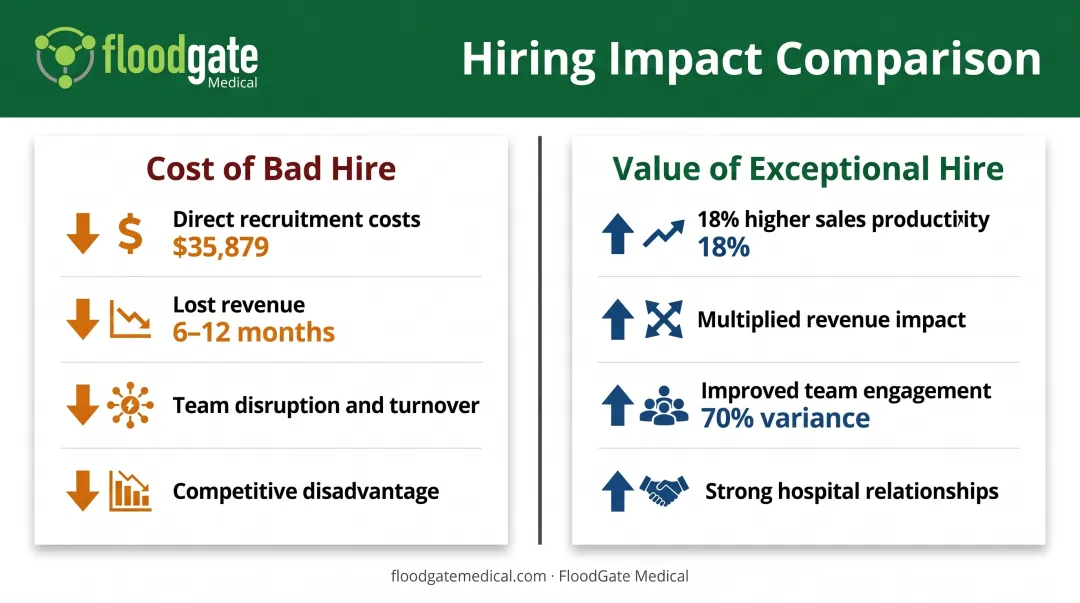 floodgate
Medical

Hiring Impact Comparison

Cost of Bad Hire

Direct recruitment costs
$35,879

Lost revenue
6–12 months

Team disruption and turnover

Competitive disadvantage

Value of Exceptional Hire

18% higher sales productivity
18%

Multiplied revenue impact

Improved team engagement
70% variance

Strong hospital relationships

floodgatemedical.com · FloodGate Medical